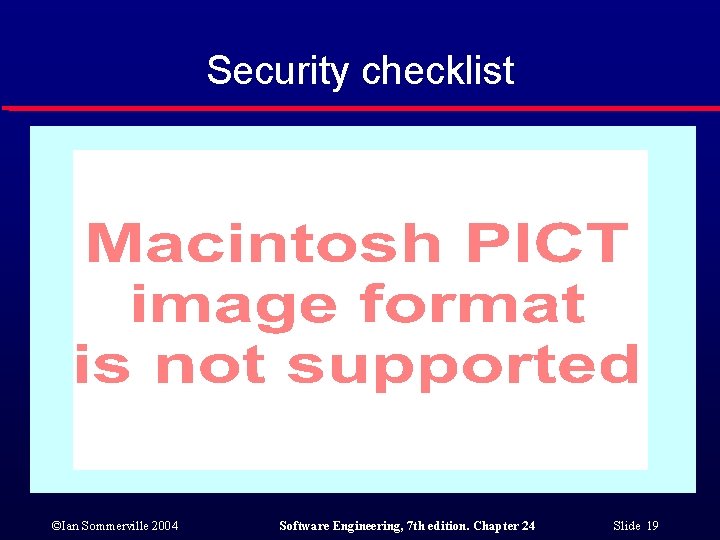 Security checklist

Macintosh PICT image format is not supported

©Ian Sommerville 2004 Software Engineering, 7th edition. Chapter 24 Slide 19